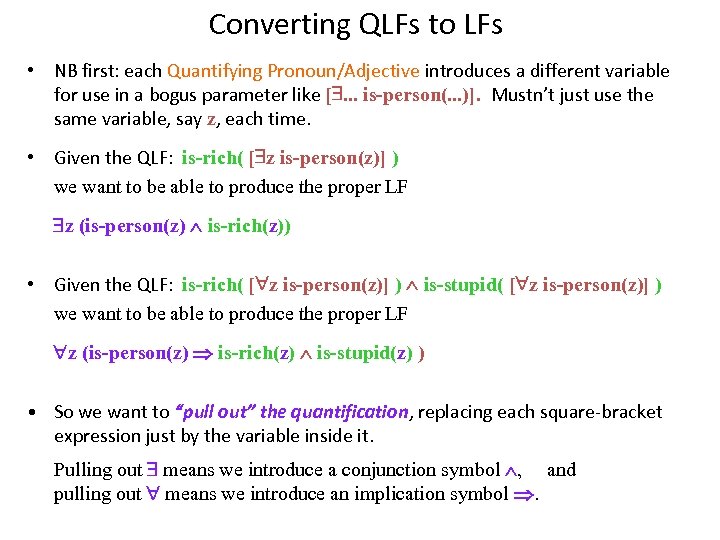 Converting QLFs to LFs

• NB first: each Quantifying Pronoun/Adjective introduces a different variable for use in a bogus parameter like [$\exists$... is-person(...)]. Mustn't just use the same variable, say z, each time.

• Given the QLF: is-rich( [$\exists$z is-person(z)] )
we want to be able to produce the proper LF

$\exists$z (is-person(z) $\wedge$ is-rich(z))

• Given the QLF: is-rich( [$\forall$z is-person(z)] ) $\wedge$ is-stupid( [$\forall$z is-person(z)] )
we want to be able to produce the proper LF

$\forall$z (is-person(z) $\Rightarrow$ is-rich(z) $\wedge$ is-stupid(z) )

• So we want to "pull out" the quantification, replacing each square-bracket expression just by the variable inside it.

Pulling out $\exists$ means we introduce a conjunction symbol $\wedge$, and pulling out $\forall$ means we introduce an implication symbol $\Rightarrow$.